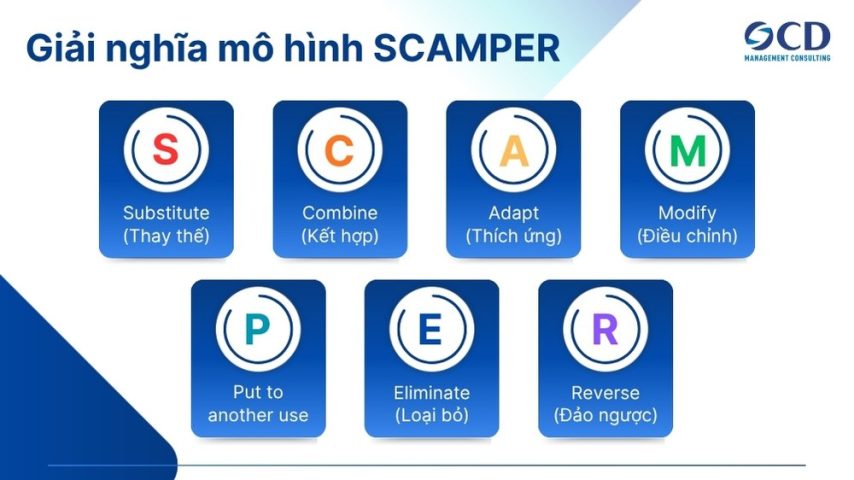 Giải nghĩa mô hình SCAMPER

OCD
MANAGEMENT CONSULTING

S
Substitute
(Thay thế)

C
Combine
(Kết hợp)

A
Adapt
(Thích ứng)

M
Modify
(Điều chỉnh)

P
Put to
another use

E
Eliminate
(Loại bỏ)

R
Reverse
(Đảo ngược)